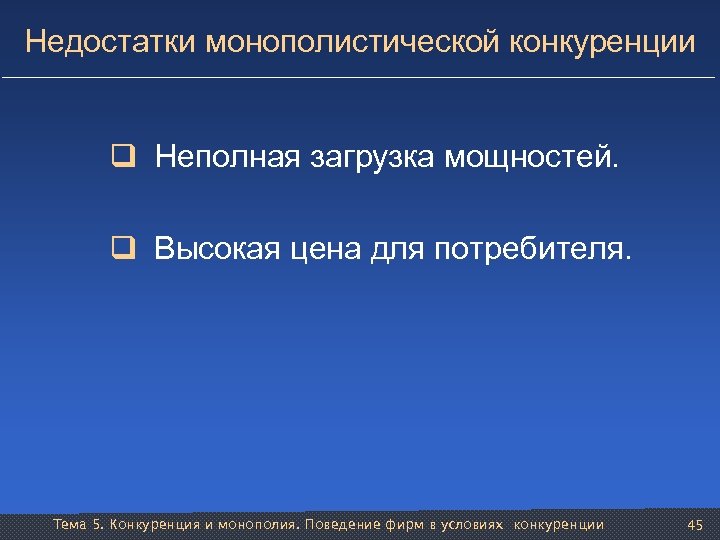 Недостатки монополистической конкуренции

❑ Неполная загрузка мощностей.

❑ Высокая цена для потребителя.

Тема 5. Конкуренция и монополия. Поведение фирм в условиях конкуренции 45